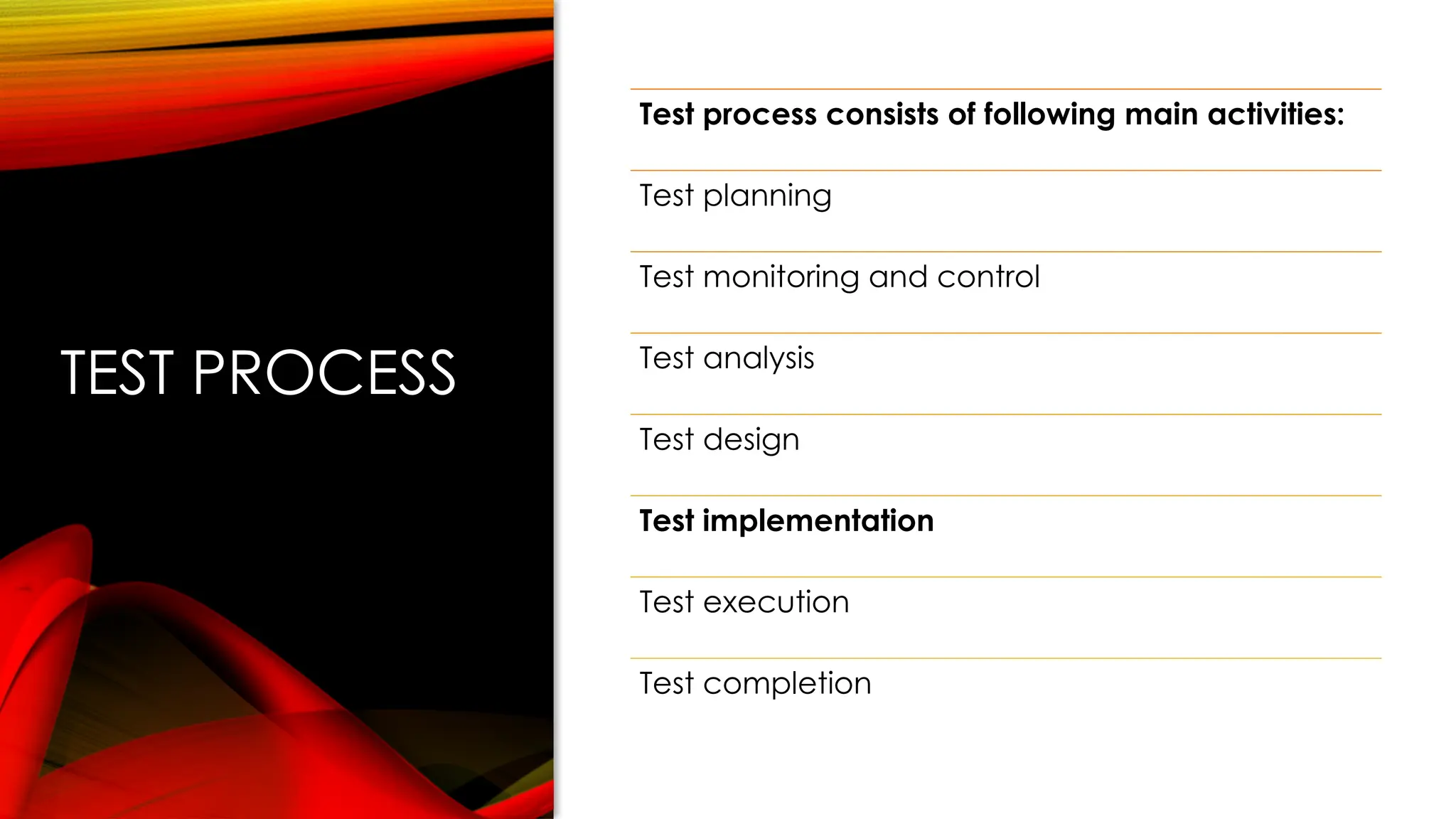 TEST PROCESS

Test process consists of following main activities:

Test planning

Test monitoring and control

Test analysis

Test design

Test implementation

Test execution

Test completion